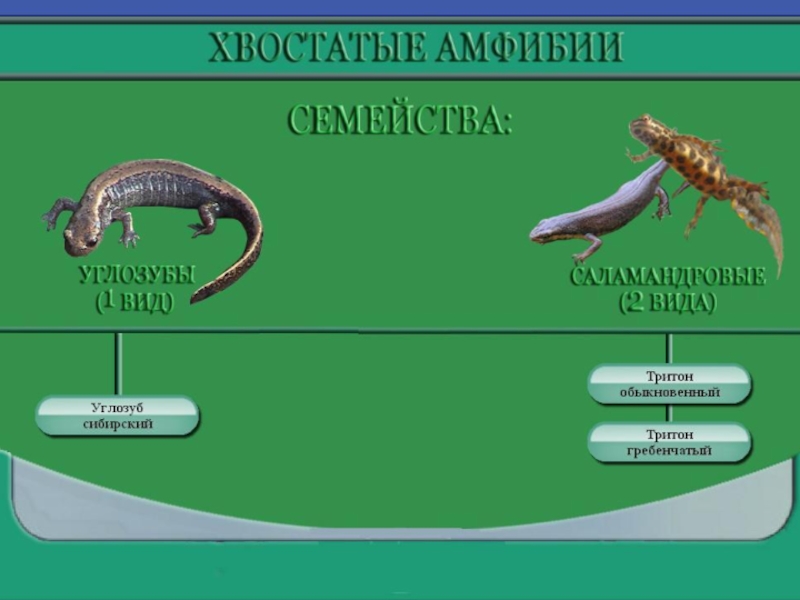 ХВОСТАТЫЕ АМФИБИИ

СЕМЕЙСТВА:

УГЛОЗУБЫ
(1 ВИД)

САЛАМАНДРОВЫЕ
(2 ВИДА)

Углозуб сибирский

Тритон обыкновенный

Тритон гребенчатый